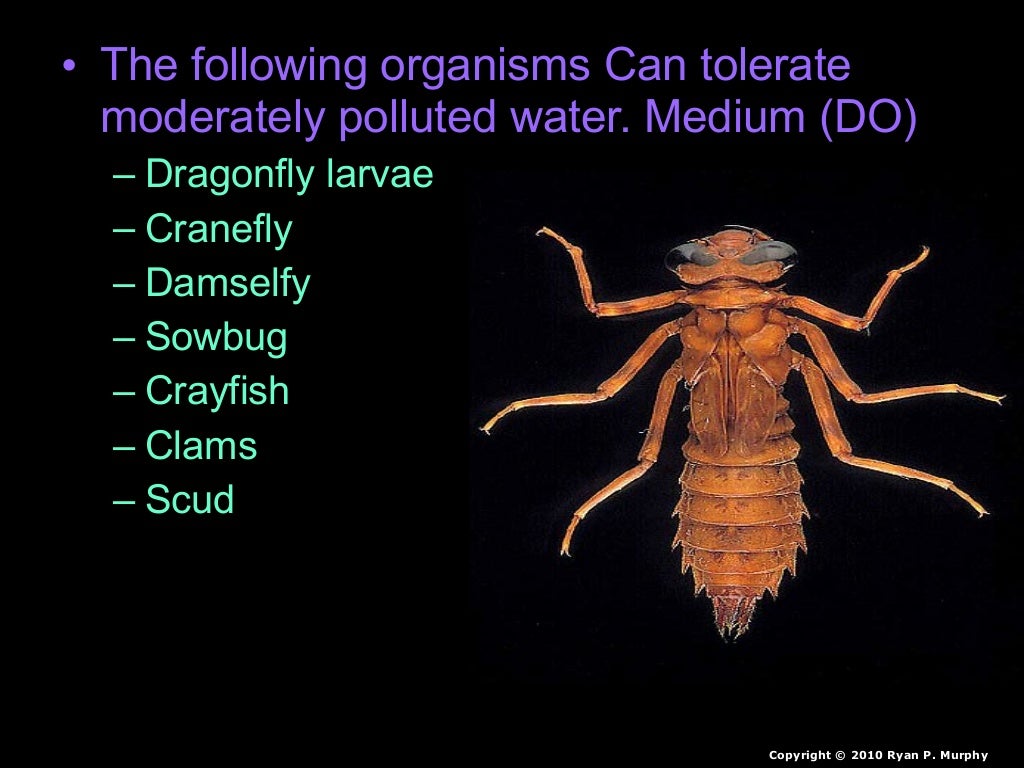 • The following organisms Can tolerate moderately polluted water. Medium (DO)
– Dragonfly larvae
– Cranefly
– Damselfy
– Sowbug
– Crayfish
– Clams
– Scud

Copyright © 2010 Ryan P. Murphy